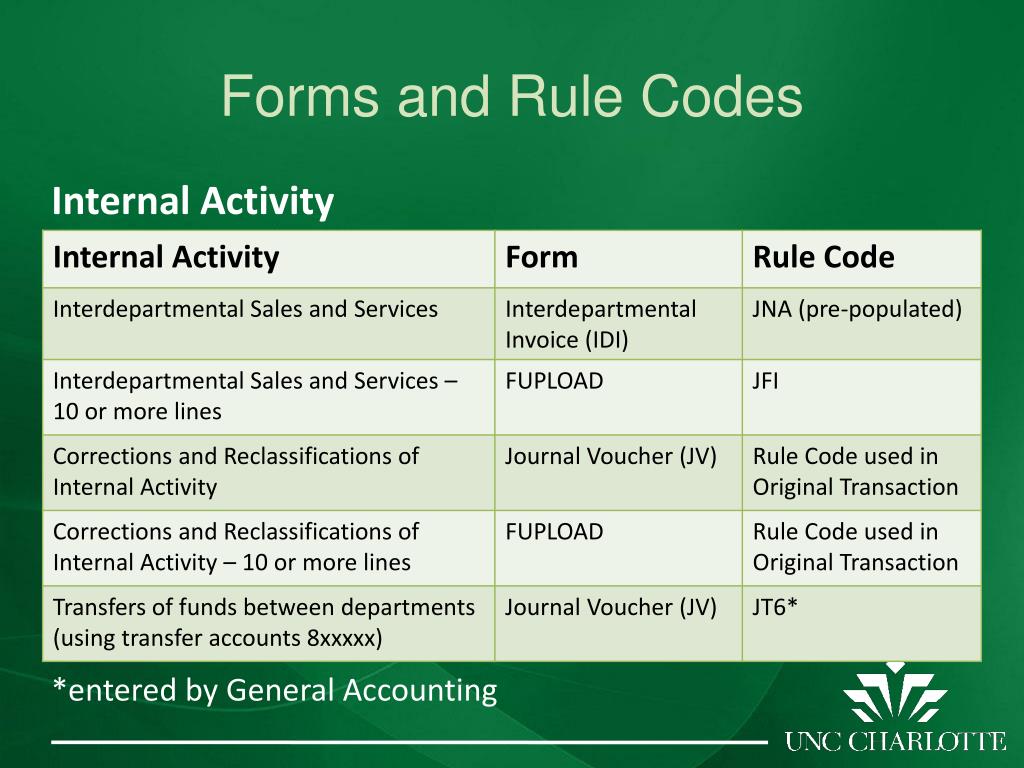 Forms and Rule Codes

Internal Activity

| Internal Activity | Form | Rule Code |
|---|---|---|
| Interdepartmental Sales and Services | Interdepartmental Invoice (IDI) | JNA (pre-populated) |
| Interdepartmental Sales and Services – 10 or more lines | FUPLOAD | JFI |
| Corrections and Reclassifications of Internal Activity | Journal Voucher (JV) | Rule Code used in Original Transaction |
| Corrections and Reclassifications of Internal Activity – 10 or more lines | FUPLOAD | Rule Code used in Original Transaction |
| Transfers of funds between departments (using transfer accounts 8xxxxx) | Journal Voucher (JV) | JT6* |

*entered by General Accounting

UNC CHARLOTTE